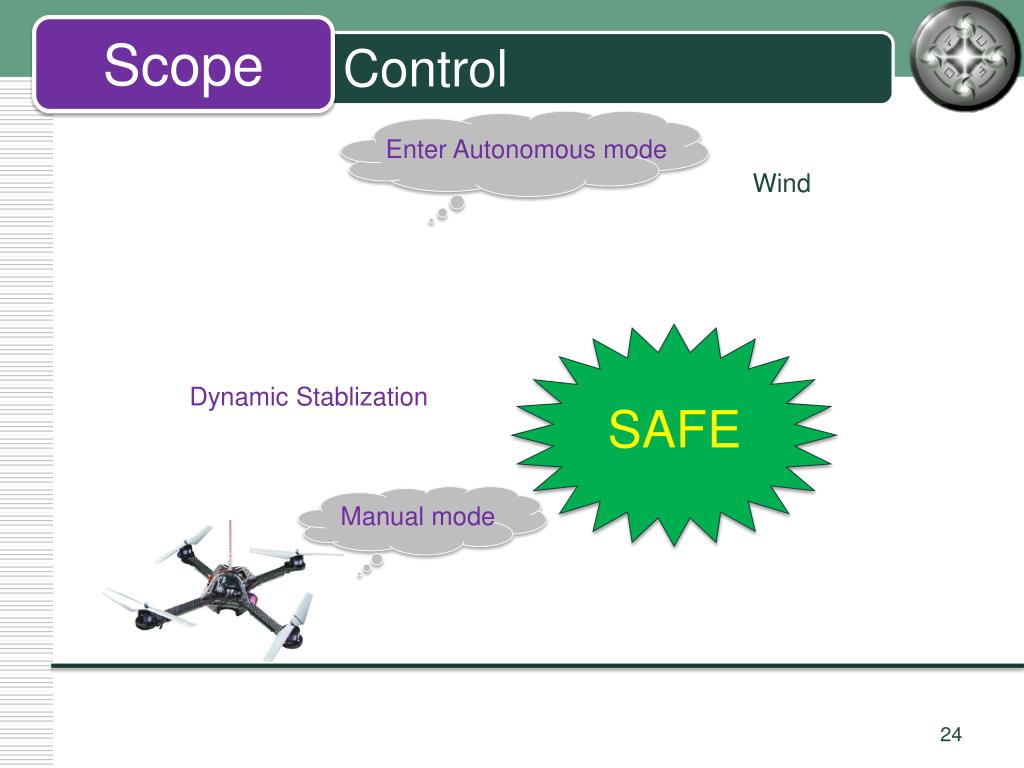 Scope

Control

Enter Autonomous mode

Wind

Dynamic Stablization

SAFE

Manual mode

24